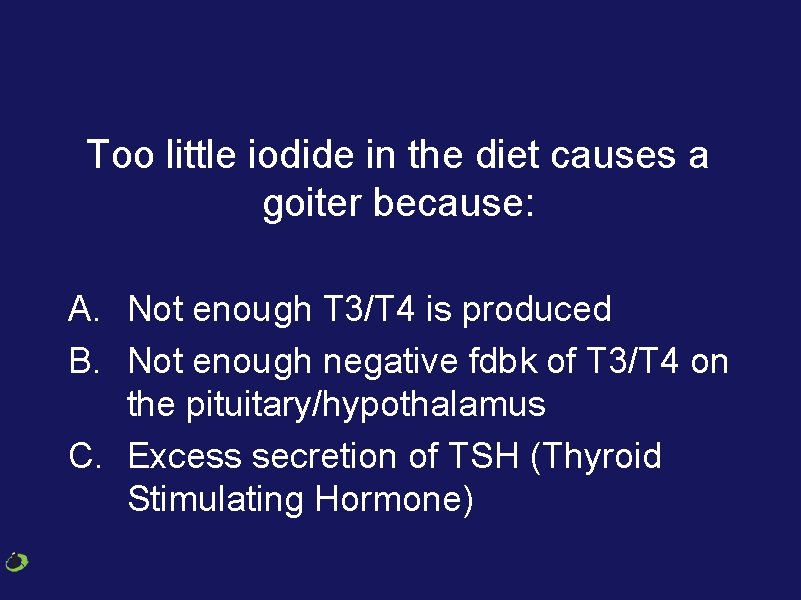 Too little iodide in the diet causes a goiter because:

A. Not enough T3/T4 is produced

B. Not enough negative fdbk of T3/T4 on the pituitary/hypothalamus

C. Excess secretion of TSH (Thyroid Stimulating Hormone)